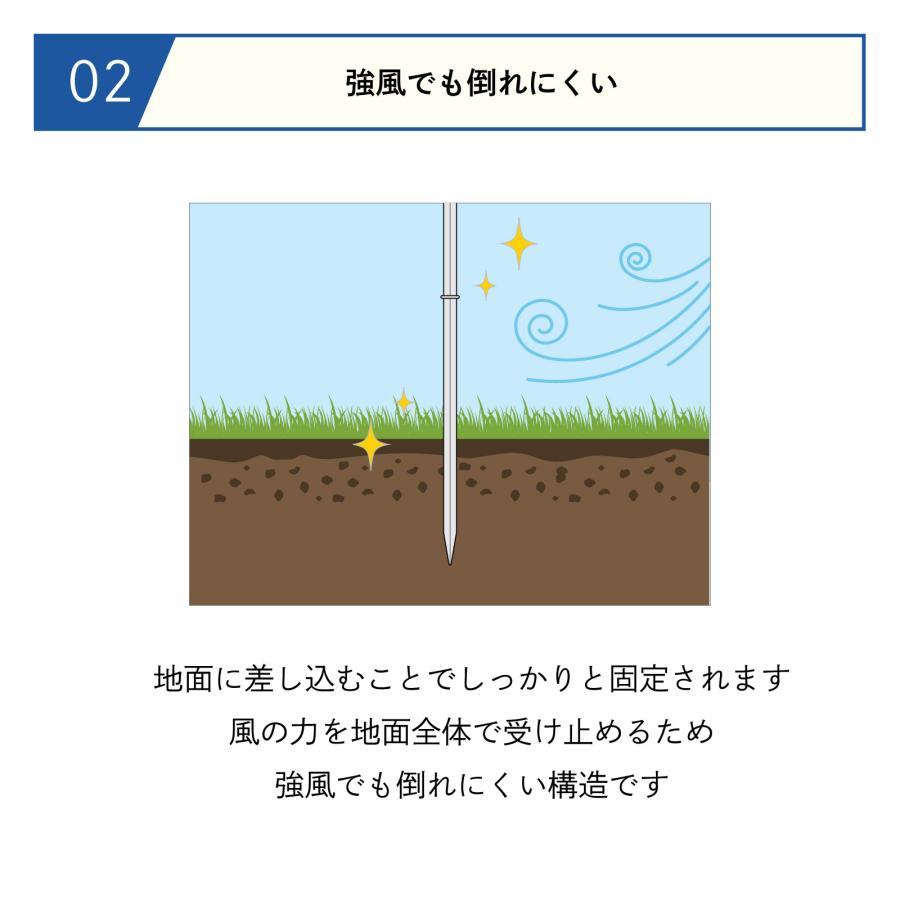 02

強風でも倒れにくい

地面に差し込むことでしっかりと固定されます
風の力を地面全体で受け止めるため
強風でも倒れにくい構造です